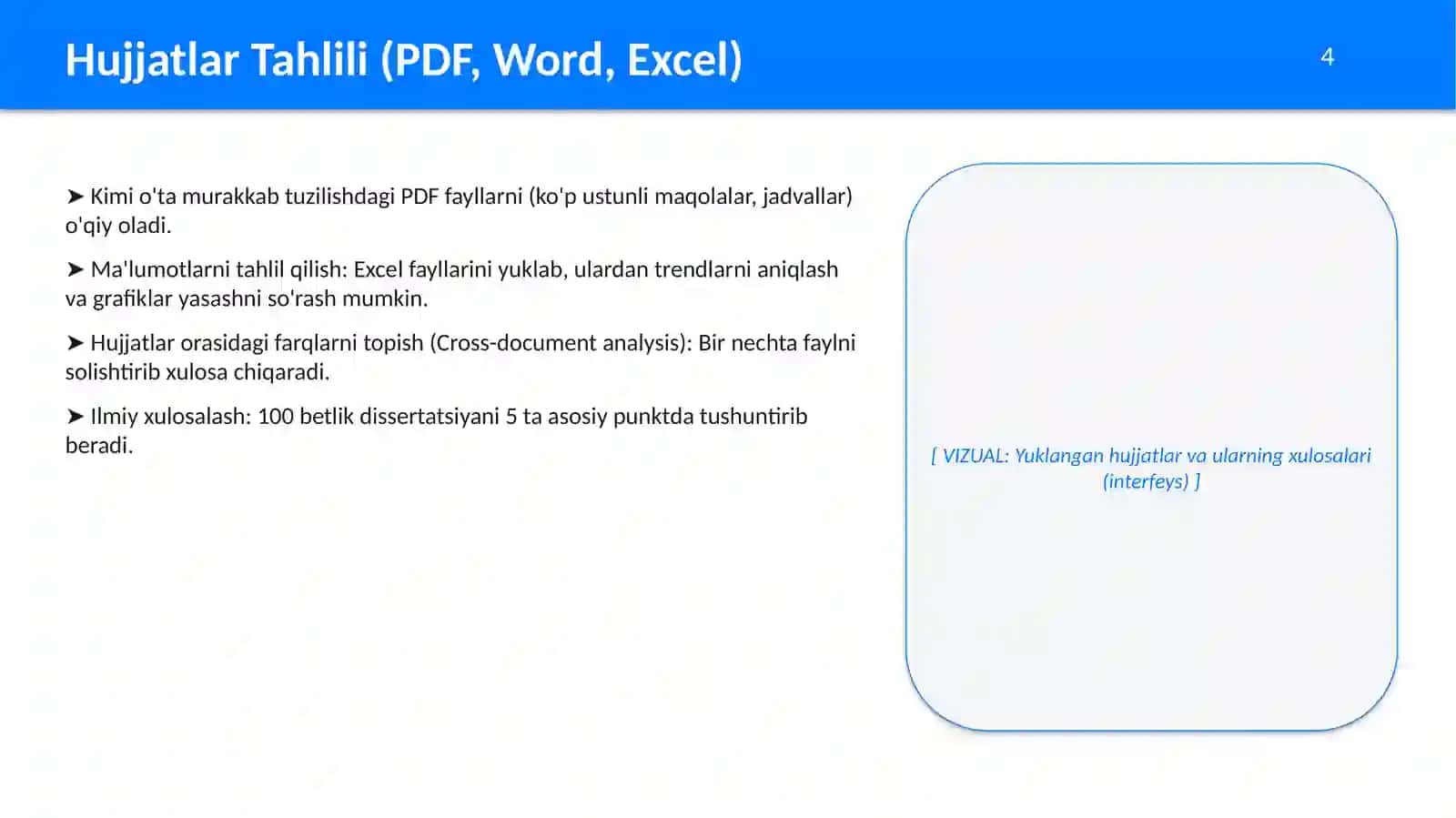 Hujjatlar Tahlili (PDF, Word, Excel)

4

➤ Kimi o'ta murakkab tuzilishdagi PDF fayllarni (ko'p ustunli maqolalar, jadvallar) o'qiy oladi.

➤ Ma'lumotlarni tahlil qilish: Excel fayllarini yuklab, ulardan trendlarni aniqlash va grafiklar yasashni so'rash mumkin.

➤ Hujjatlar orasidagi farqlarni topish (Cross-document analysis): Bir nechta faylni solishtirib xulosa chiqaradi.

➤ Ilmiy xulosalash: 100 betlik dissertatsiyani 5 ta asosiy punktda tushuntirib beradi.

[ VIZUAL: Yuklangan hujjatlar va ularning xulosalari (interfeys) ]